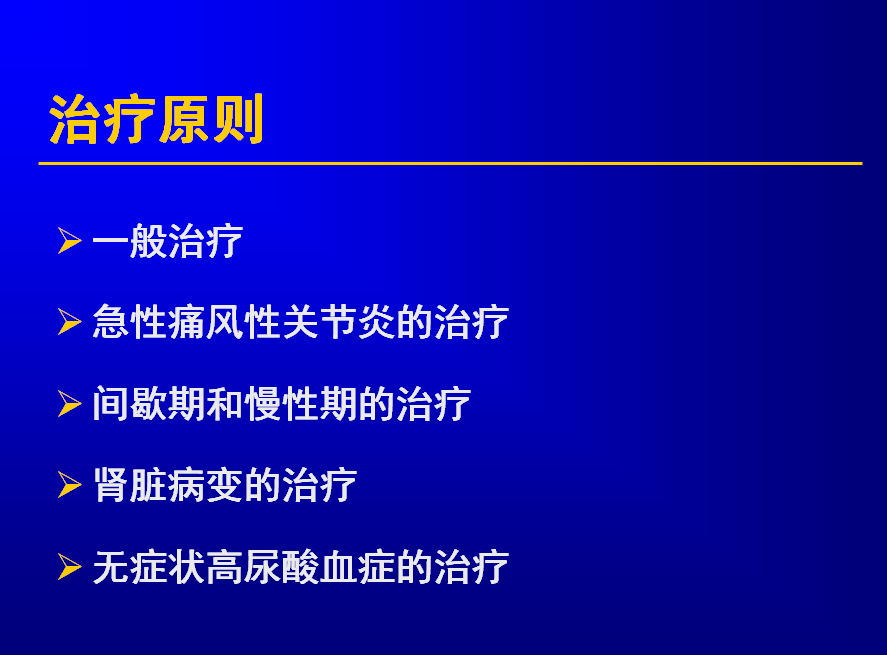 治疗原则

➢ 一般治疗

➢ 急性痛风性关节炎的治疗

➢ 间歇期和慢性期的治疗

➢ 肾脏病变的治疗

➢ 无症状高尿酸血症的治疗